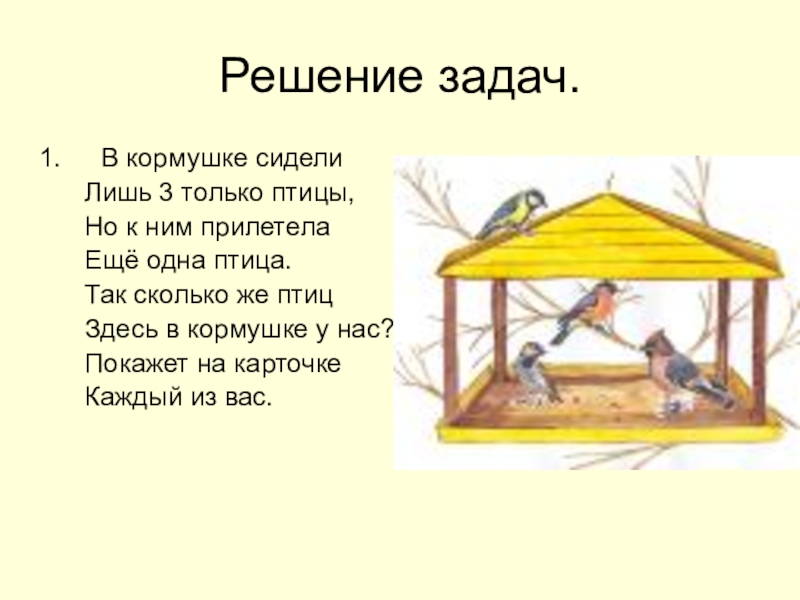 Решение задач.

1. В кормушке сидели
Лишь 3 только птицы,
Но к ним прилетела
Ещё одна птица.
Так сколько же птиц
Здесь в кормушке у нас?
Покажет на карточке
Каждый из вас.